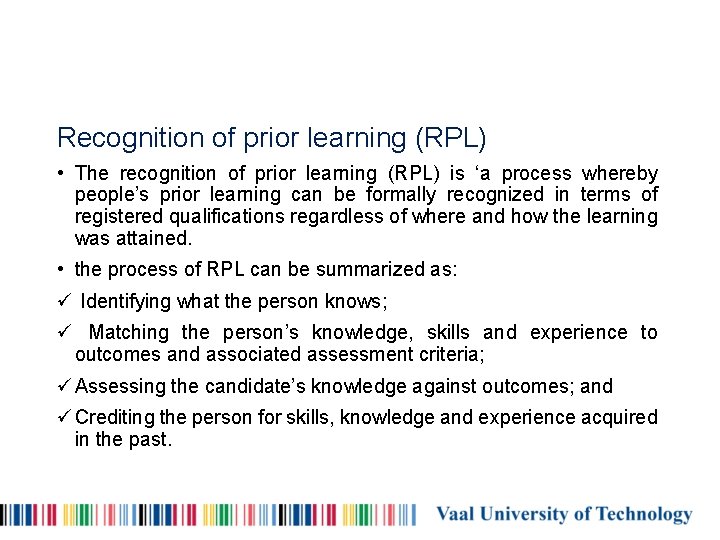 Recognition of prior learning (RPL)

• The recognition of prior learning (RPL) is ‘a process whereby people’s prior learning can be formally recognized in terms of registered qualifications regardless of where and how the learning was attained.

• the process of RPL can be summarized as:

✓ Identifying what the person knows;

✓ Matching the person’s knowledge, skills and experience to outcomes and associated assessment criteria;

✓ Assessing the candidate’s knowledge against outcomes; and

✓ Crediting the person for skills, knowledge and experience acquired in the past.

Vaal University of Technology